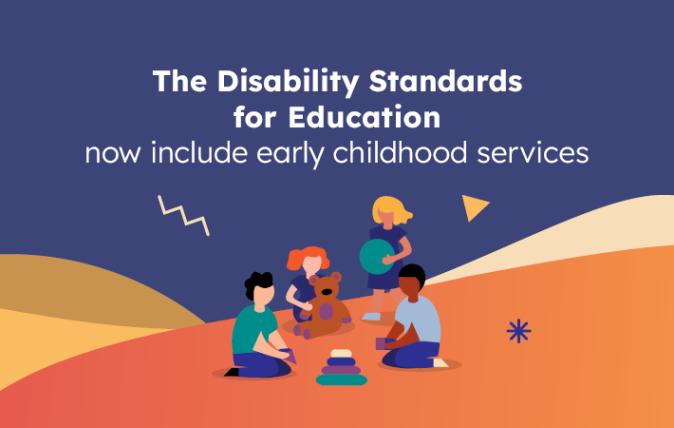 The Disability Standards for Education
now include early childhood services